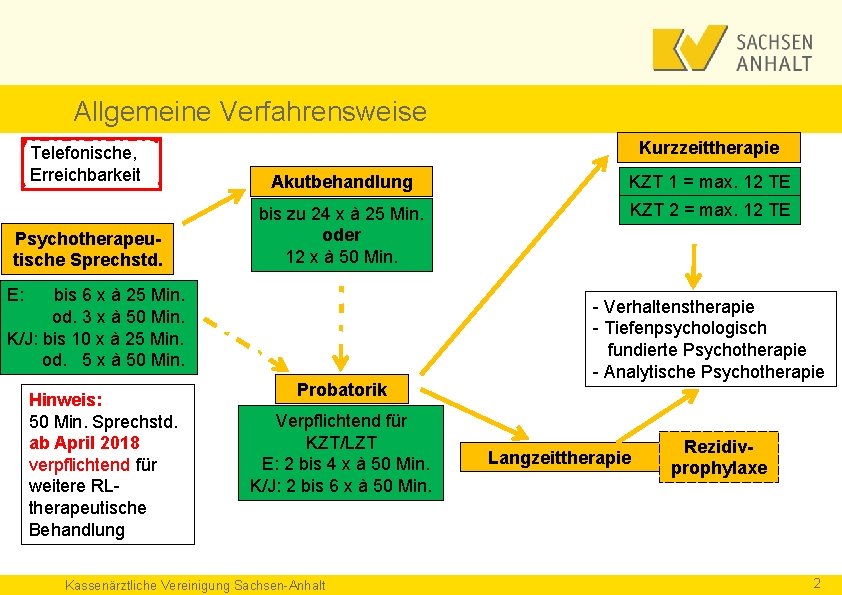 SACHSEN ANHALT

Allgemeine Verfahrensweise

Telefonische, Erreichbarkeit

Psychotherapeutische Sprechstd.

E: bis 6 x à 25 Min.
od. 3 x à 50 Min.
K/J: bis 10 x à 25 Min.
od. 5 x à 50 Min.

Hinweis:
50 Min. Sprechstd. ab April 2018 verpflichtend für weitere RL-therapeutische Behandlung

Akutbehandlung

bis zu 24 x à 25 Min.
oder
12 x à 50 Min.

Probatorik

Verpflichtend für KZT/LZT
E: 2 bis 4 x à 50 Min.
K/J: 2 bis 6 x à 50 Min.

Kurzzeittherapie

KZT 1 = max. 12 TE

KZT 2 = max. 12 TE

- Verhaltenstherapie
- Tiefenpsychologisch fundierte Psychotherapie
- Analytische Psychotherapie

Langzeittherapie

Rezidivprophylaxe

Kassenärztliche Vereinigung Sachsen-Anhalt

2